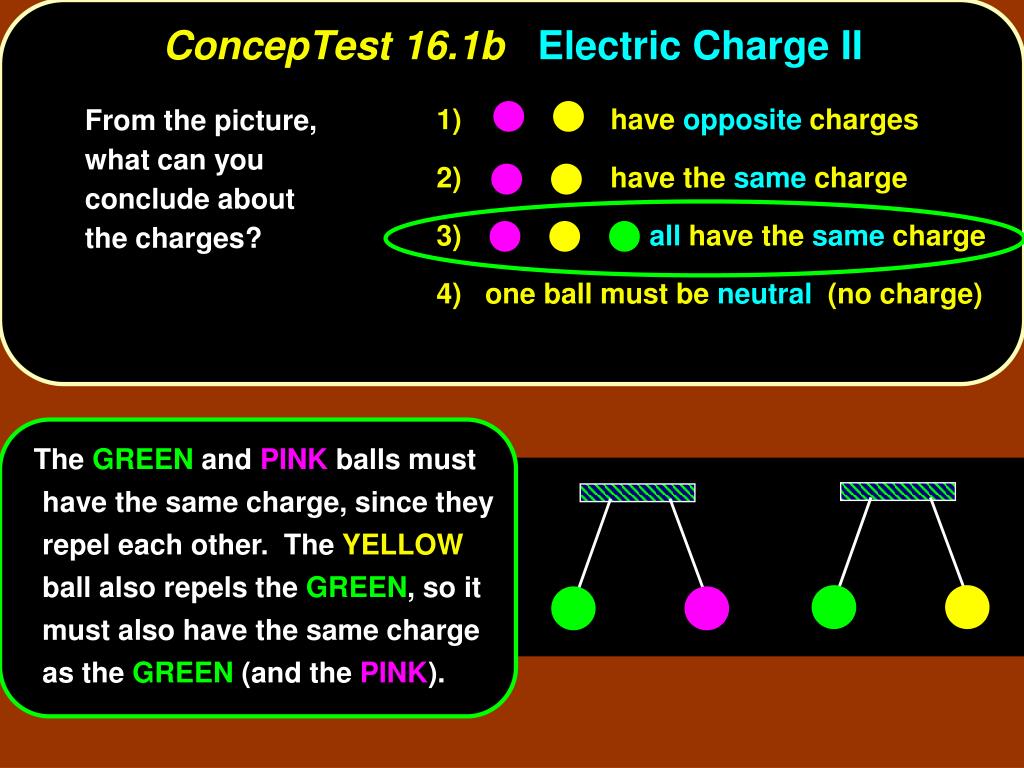 ConcepTest 16.1b Electric Charge II

From the picture, what can you conclude about the charges?

1) have opposite charges

2) have the same charge

3) all have the same charge

4) one ball must be neutral (no charge)

The GREEN and PINK balls must have the same charge, since they repel each other. The YELLOW ball also repels the GREEN, so it must also have the same charge as the GREEN (and the PINK).